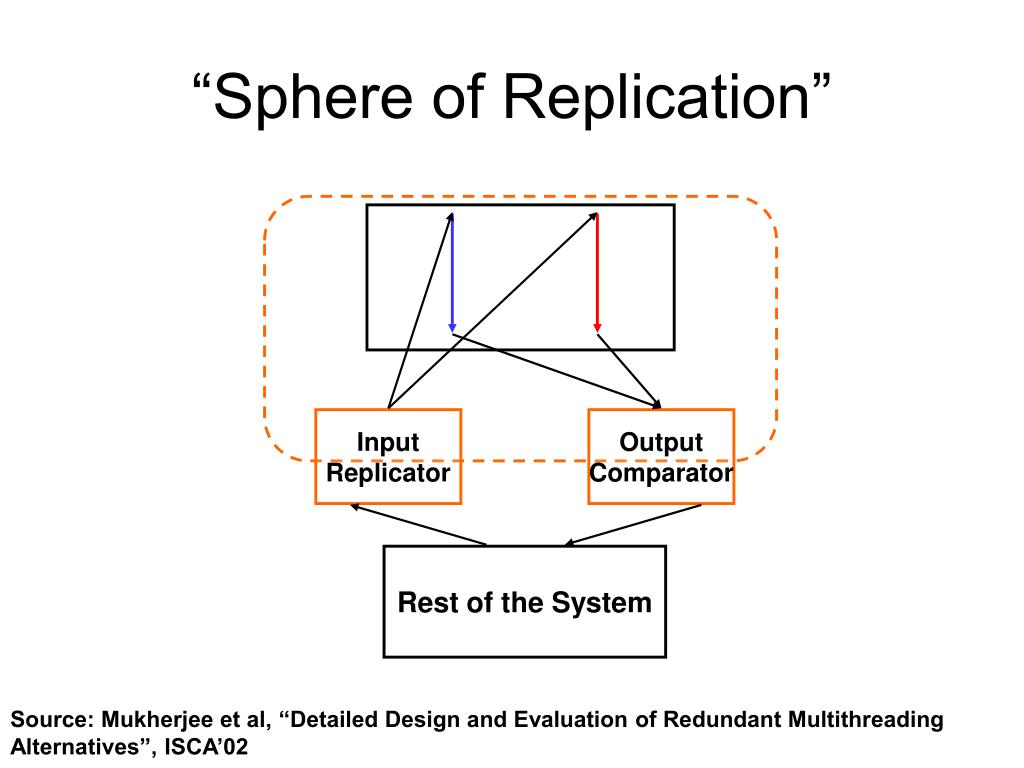 “Sphere of Replication”

Input Replicator

Output Comparator

Rest of the System

Source: Mukherjee et al, “Detailed Design and Evaluation of Redundant Multithreading Alternatives”, ISCA’02